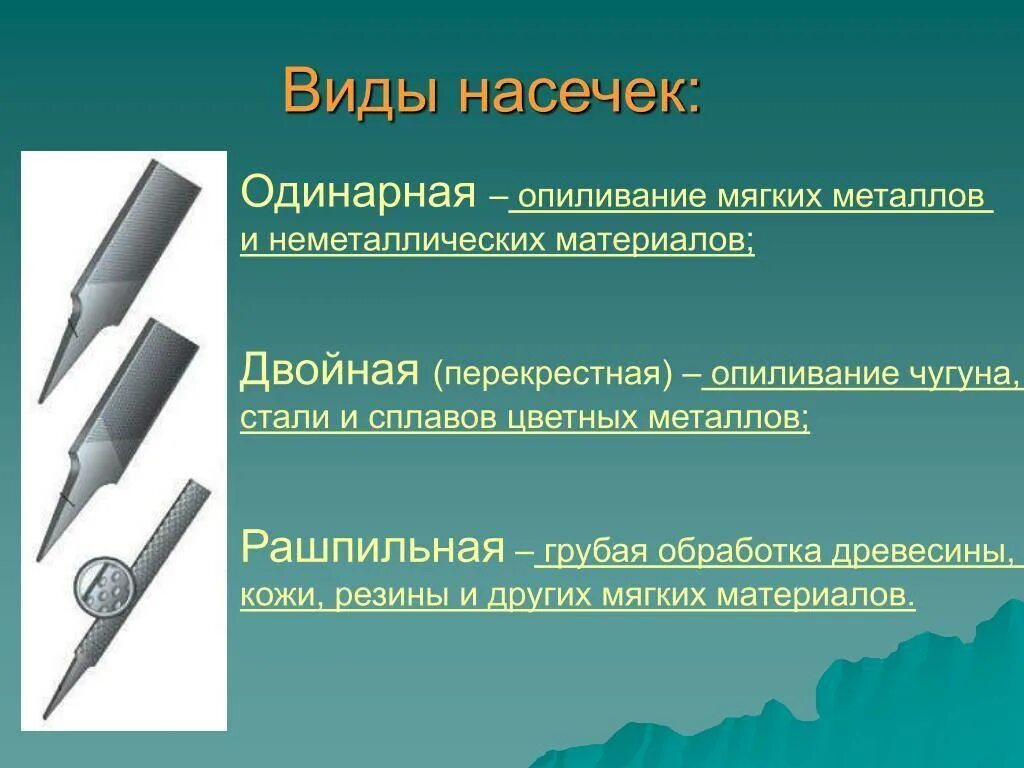 Виды насечек:

Одинарная – опиливание мягких металлов и неметаллических материалов;

Двойная (перекрестная) – опиливание чугуна, стали и сплавов цветных металлов;

Рашпильная – грубая обработка древесины, кожи, резины и других мягких материалов.